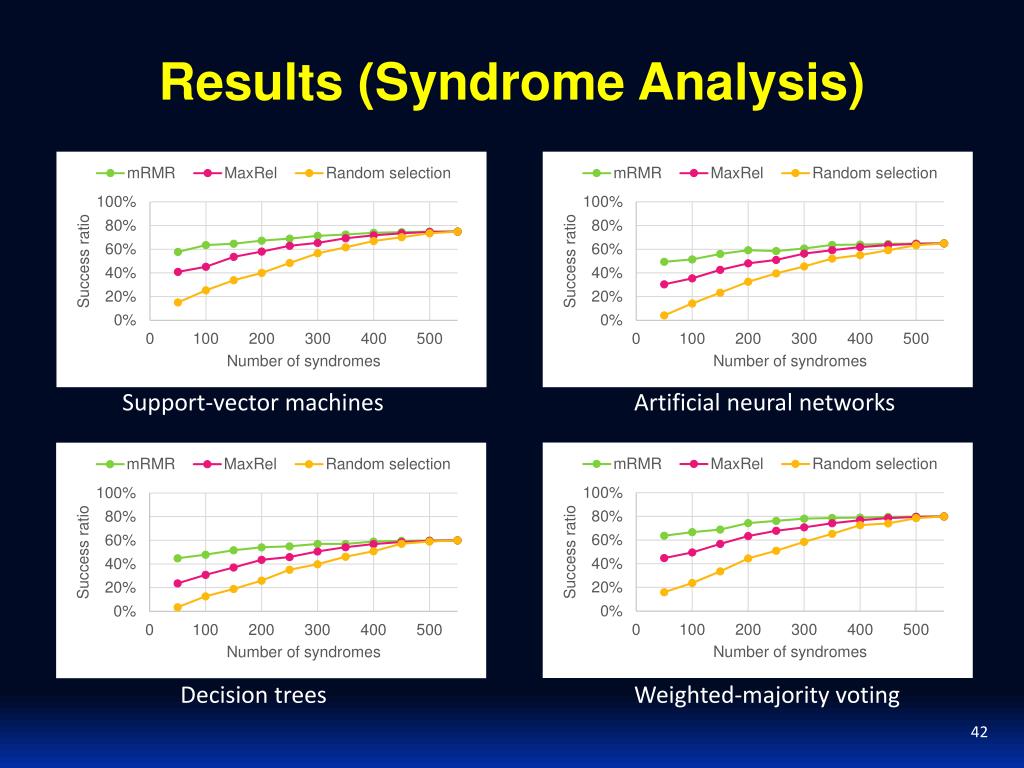 Results (Syndrome Analysis)

mRMR MaxRel Random selection

Success ratio

100%
80%
60%
40%
20%
0%

0 100 200 300 400 500

Number of syndromes

Support-vector machines

mRMR MaxRel Random selection

Success ratio

100%
80%
60%
40%
20%
0%

0 100 200 300 400 500

Number of syndromes

Artificial neural networks

mRMR MaxRel Random selection

Success ratio

100%
80%
60%
40%
20%
0%

0 100 200 300 400 500

Number of syndromes

Decision trees

mRMR MaxRel Random selection

Success ratio

100%
80%
60%
40%
20%
0%

0 100 200 300 400 500

Number of syndromes

Weighted-majority voting

42